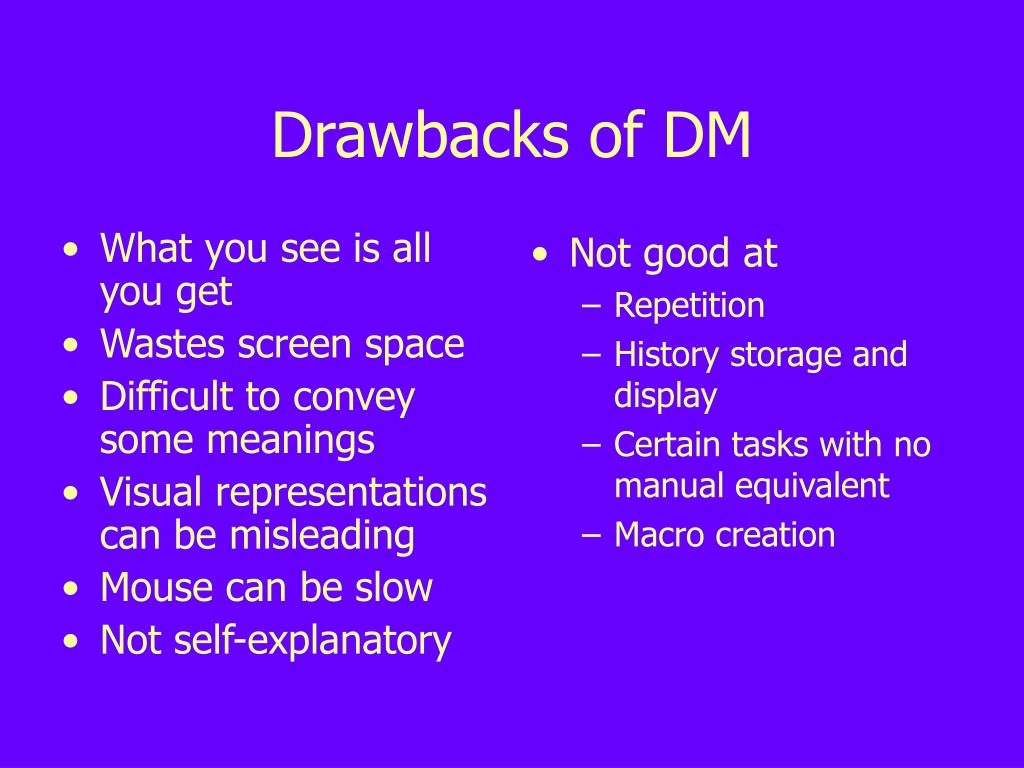 Drawbacks of DM

• What you see is all you get
• Wastes screen space
• Difficult to convey some meanings
• Visual representations can be misleading
• Mouse can be slow
• Not self-explanatory

• Not good at
– Repetition
– History storage and display
– Certain tasks with no manual equivalent
– Macro creation